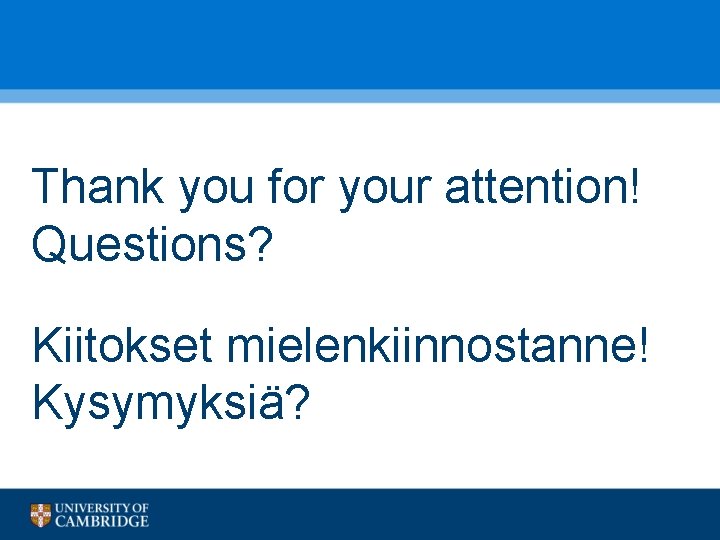 Thank you for your attention!
Questions?

Kiitokset mielenkiinnostanne!
Kysymyksiä?

UNIVERSITY OF
CAMBRIDGE